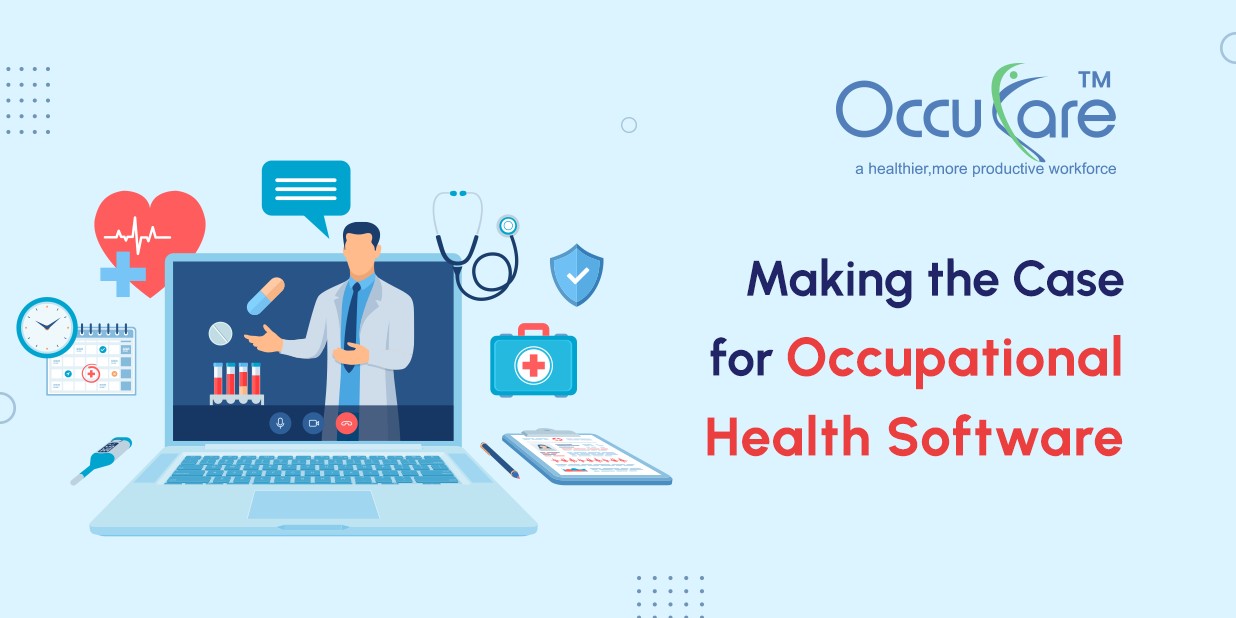 OccuCare™
a healthier,more productive workforce

Making the Case for Occupational Health Software